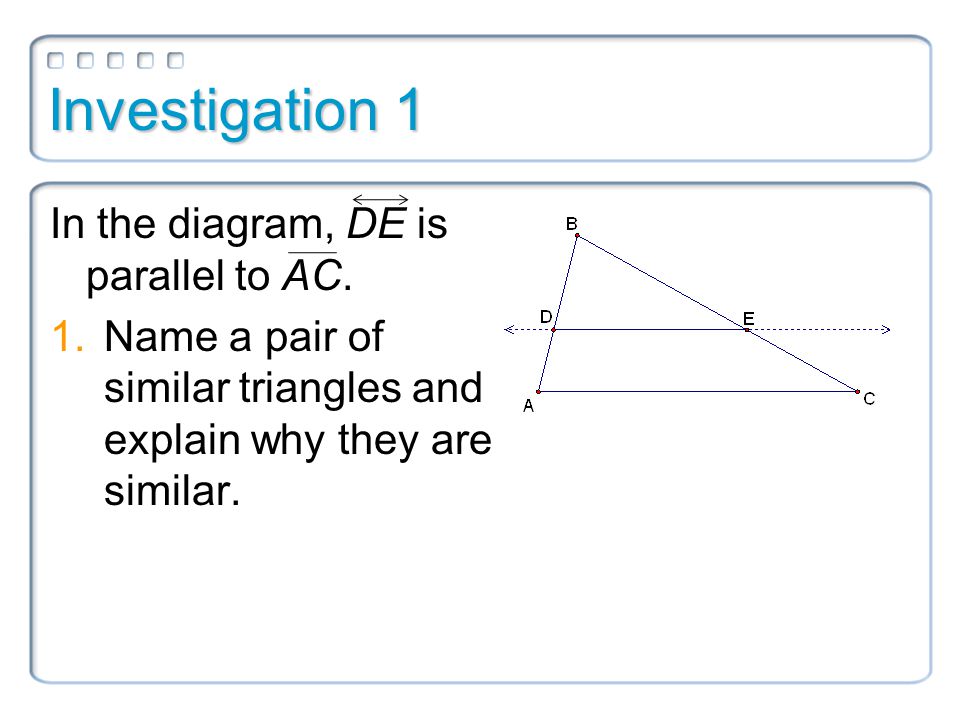 Investigation 1

In the diagram, $\overleftrightarrow{DE}$ is parallel to $\overline{AC}$.

1. Name a pair of similar triangles and explain why they are similar.

B
D
E
A
C